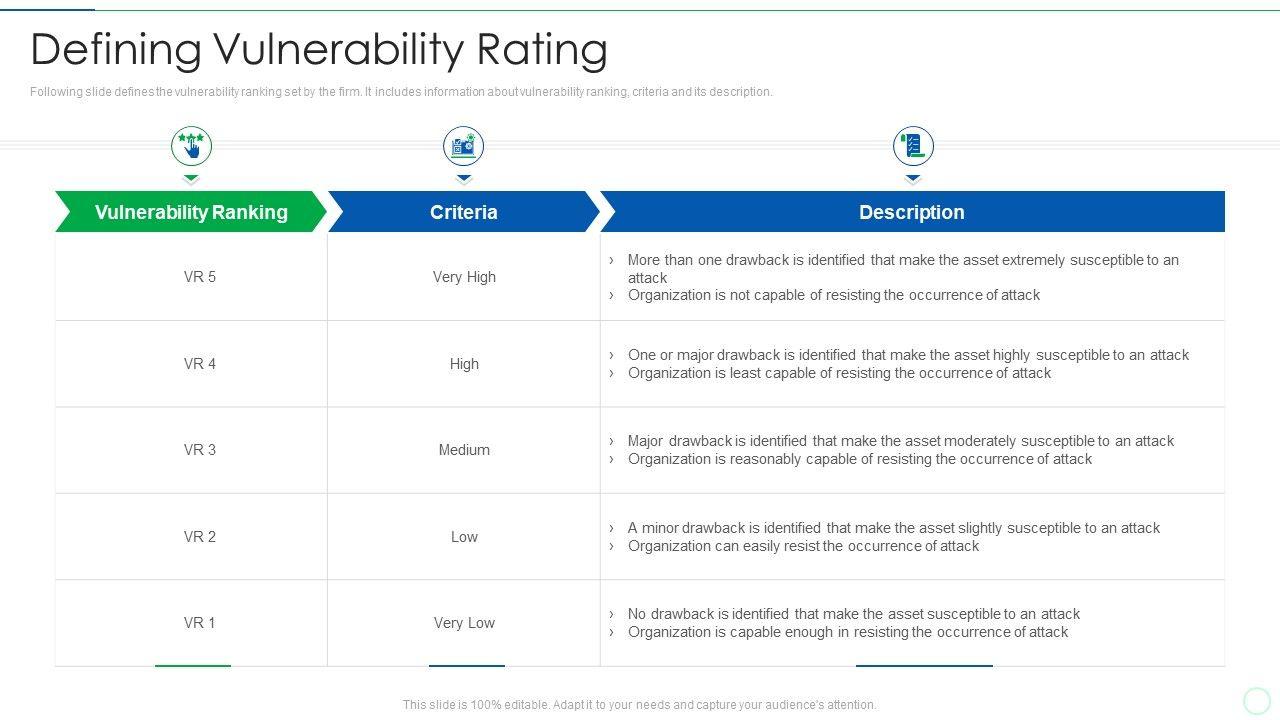 Defining Vulnerability Rating

Following slide defines the vulnerability ranking set by the firm. It includes information about vulnerability ranking, criteria and its description.

| Vulnerability Ranking | Criteria | Description |
|---|---|---|
| VR 5 | Very High | › More than one drawback is identified that make the asset extremely susceptible to an attack › Organization is not capable of resisting the occurrence of attack |
| VR 4 | High | › One or major drawback is identified that make the asset highly susceptible to an attack › Organization is least capable of resisting the occurrence of attack |
| VR 3 | Medium | › Major drawback is identified that make the asset moderately susceptible to an attack › Organization is reasonably capable of resisting the occurrence of attack |
| VR 2 | Low | › A minor drawback is identified that make the asset slightly susceptible to an attack › Organization can easily resist the occurrence of attack |
| VR 1 | Very Low | › No drawback is identified that make the asset susceptible to an attack › Organization is capable enough in resisting the occurrence of attack |

This slide is 100% editable. Adapt it to your needs and capture your audience's attention.